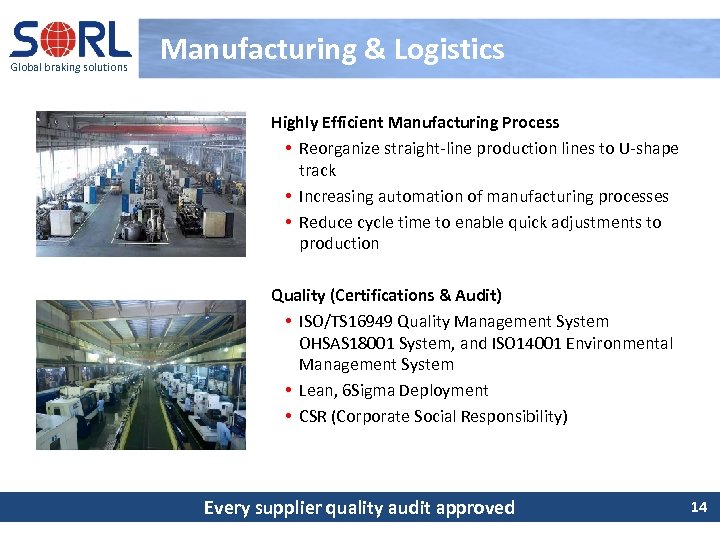 SORL
Global braking solutions

Manufacturing & Logistics

Highly Efficient Manufacturing Process
• Reorganize straight-line production lines to U-shape track
• Increasing automation of manufacturing processes
• Reduce cycle time to enable quick adjustments to production

Quality (Certifications & Audit)
• ISO/TS16949 Quality Management System OHSAS18001 System, and ISO14001 Environmental Management System
• Lean, 6Sigma Deployment
• CSR (Corporate Social Responsibility)

Every supplier quality audit approved

14